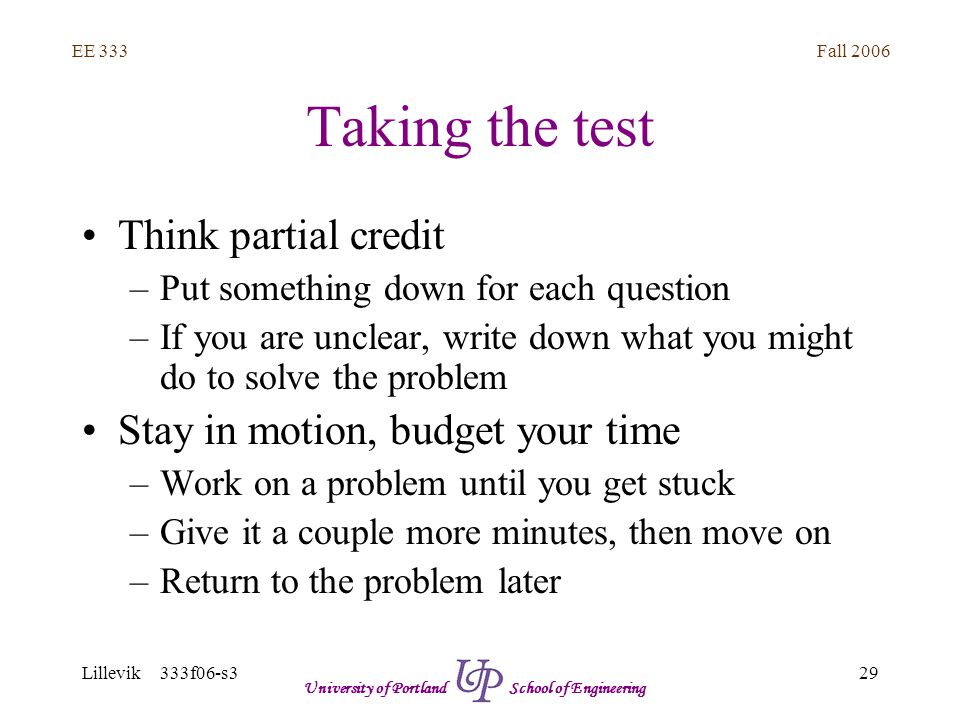 EE 333

Fall 2006

Taking the test

• Think partial credit
– Put something down for each question
– If you are unclear, write down what you might do to solve the problem

• Stay in motion, budget your time
– Work on a problem until you get stuck
– Give it a couple more minutes, then move on
– Return to the problem later

Lillevik 333f06-s3

University of Portland UP School of Engineering

29